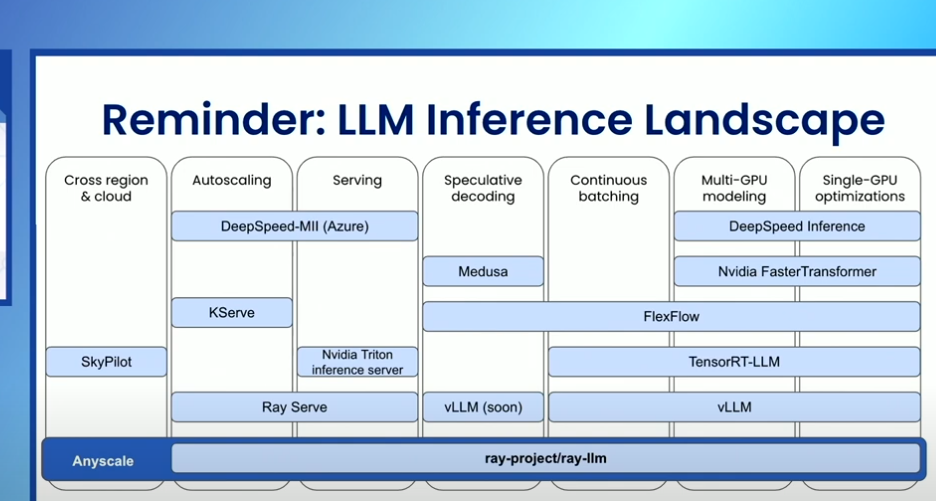 Reminder: LLM Inference Landscape

Cross region & cloud

Autoscaling

Serving

Speculative decoding

Continuous batching

Multi-GPU modeling

Single-GPU optimizations

DeepSpeed-MII (Azure)

DeepSpeed Inference

Medusa

Nvidia FasterTransformer

KServe

FlexFlow

SkyPilot

Nvidia Triton inference server

TensorRT-LLM

Ray Serve

vLLM (soon)

vLLM

Anyscale

ray-project/ray-llm